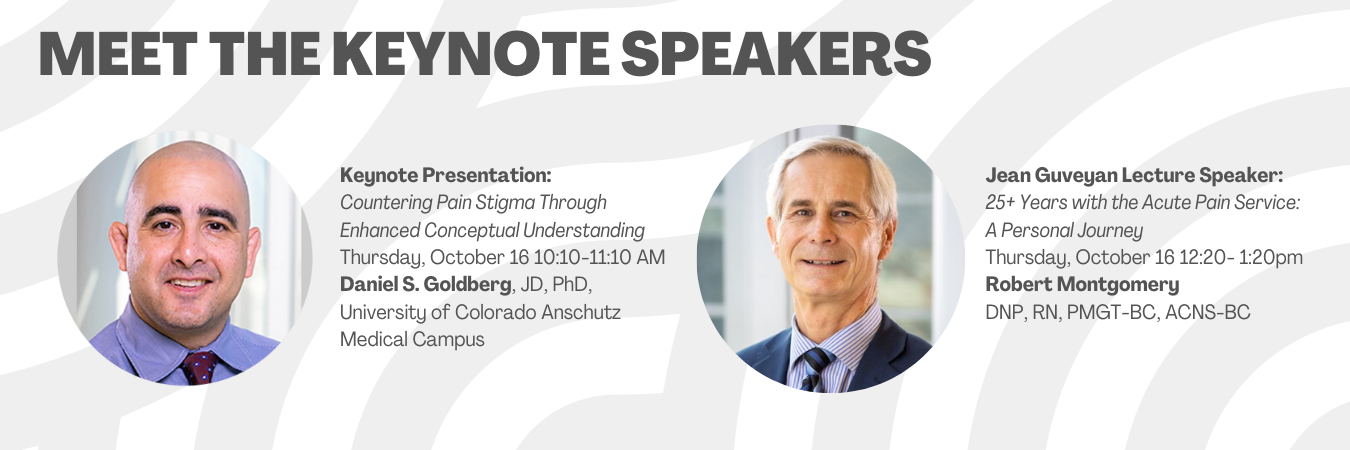 MEET THE KEYNOTE SPEAKERS

Keynote Presentation:
Countering Pain Stigma Through Enhanced Conceptual Understanding
Thursday, October 16 10:10-11:10 AM
Daniel S. Goldberg, JD, PhD, University of Colorado Anschutz Medical Campus

Jean Guveyan Lecture Speaker:
25+ Years with the Acute Pain Service: A Personal Journey
Thursday, October 16 12:20- 1:20pm
Robert Montgomery
DNP, RN, PMGT-BC, ACNS-BC